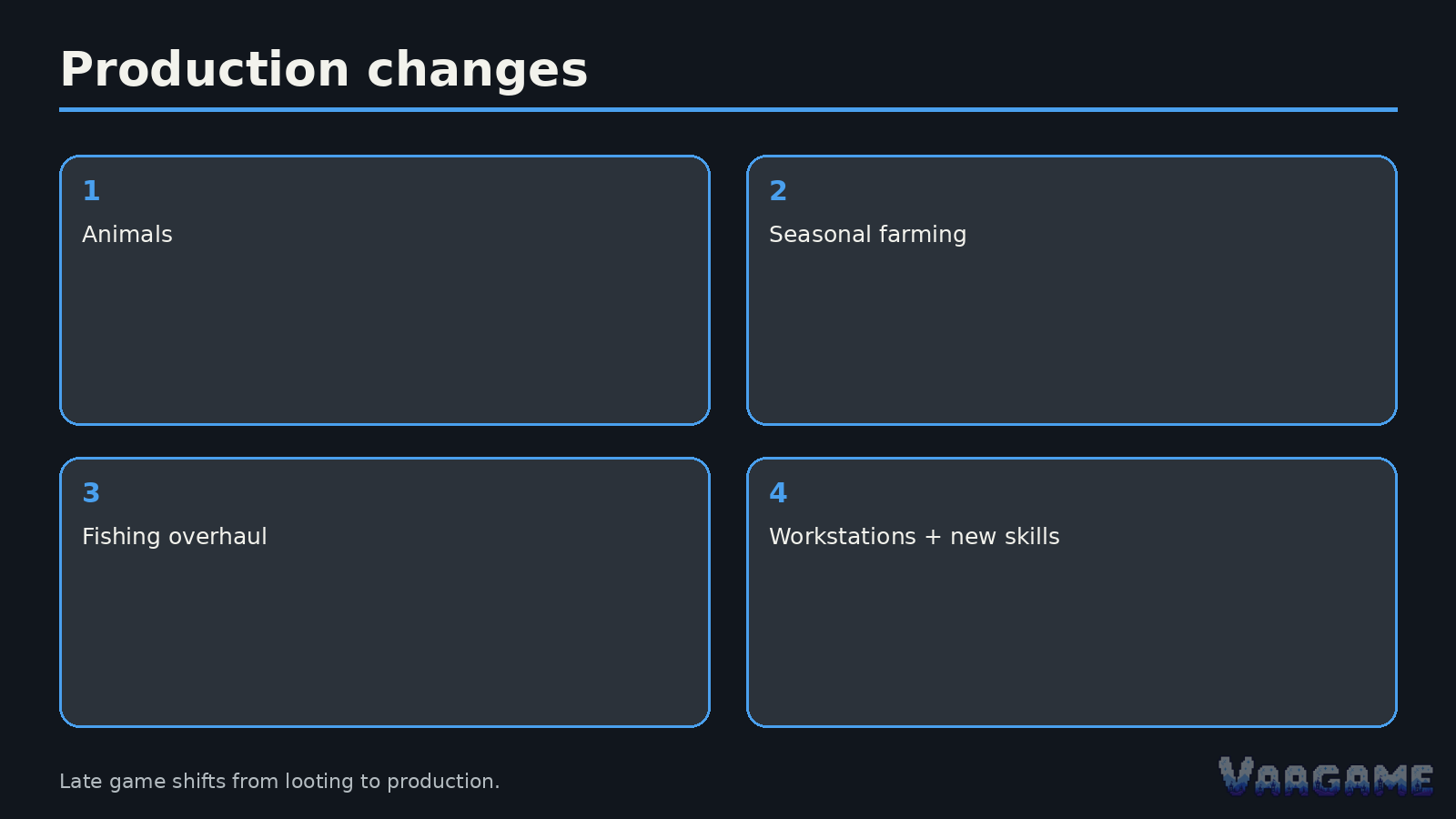 Production changes

1
Animals

2
Seasonal farming

3
Fishing overhaul

4
Workstations + new skills

Late game shifts from looting to production.

VARGAME